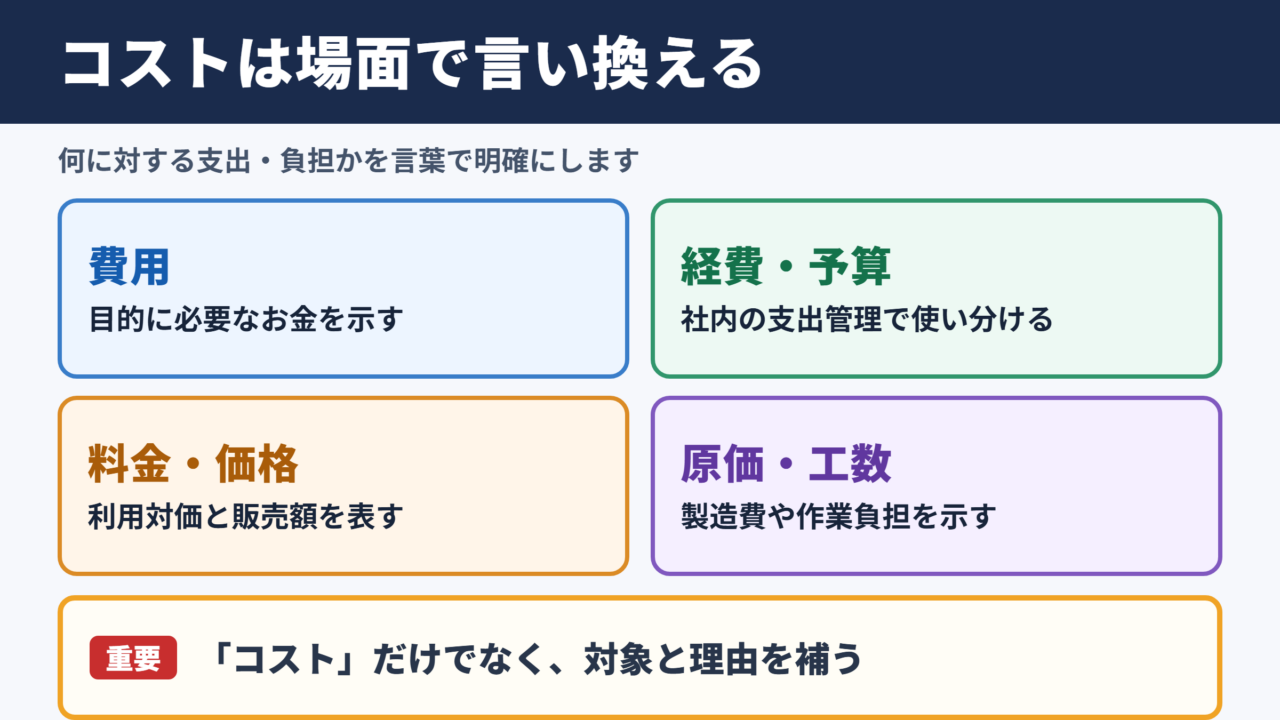 コストは場面で言い換える

何に対する支出・負担かを言葉で明確にします

費用

目的に必要なお金を示す

経費・予算

社内の支出管理で使い分ける

料金・価格

利用対価と販売額を表す

原価・工数

製造費や作業負担を示す

重要

「コスト」だけでなく、対象と理由を補う